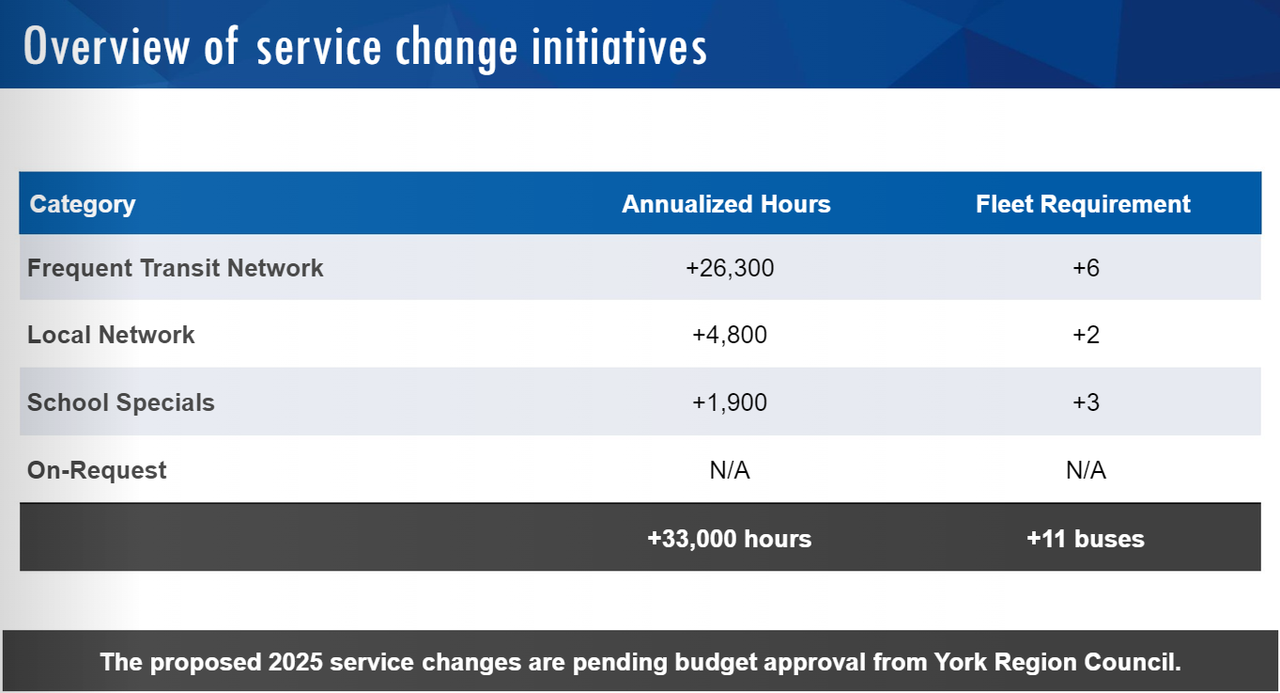 Overview of service change initiatives

| Category | Annualized Hours | Fleet Requirement |
|---|---|---|
| Frequent Transit Network | +26,300 | +6 |
| Local Network | +4,800 | +2 |
| School Specials | +1,900 | +3 |
| On-Request | N/A | N/A |
| | +33,000 hours | +11 buses |

The proposed 2025 service changes are pending budget approval from York Region Council.